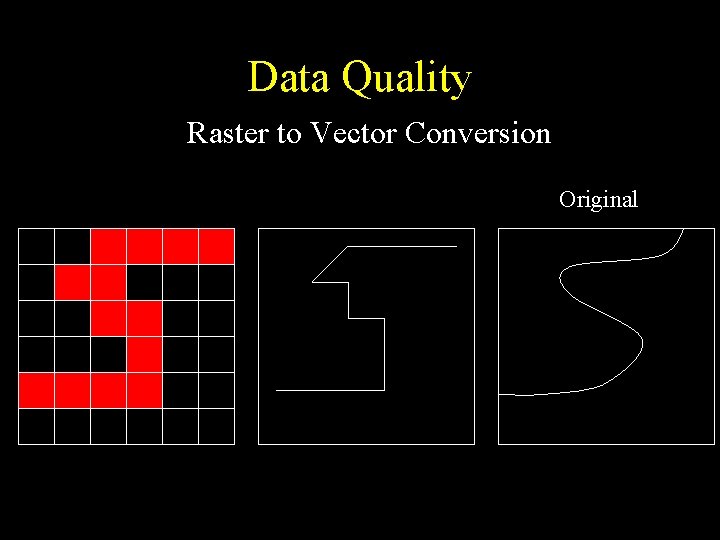 Data Quality

Raster to Vector Conversion

Original